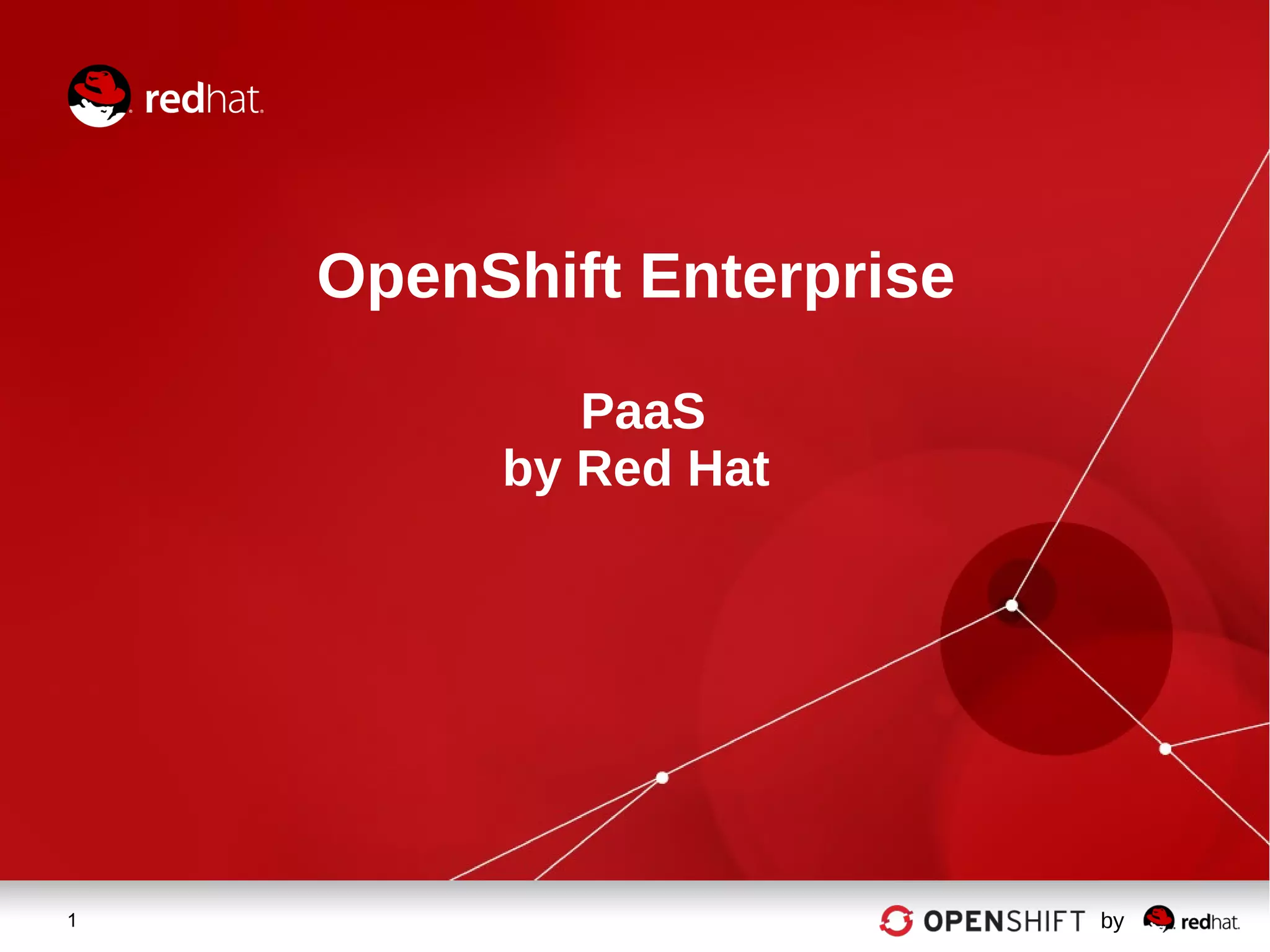 redhat.

OpenShift Enterprise

PaaS
by Red Hat

1

OPENSHIFT by redhat.